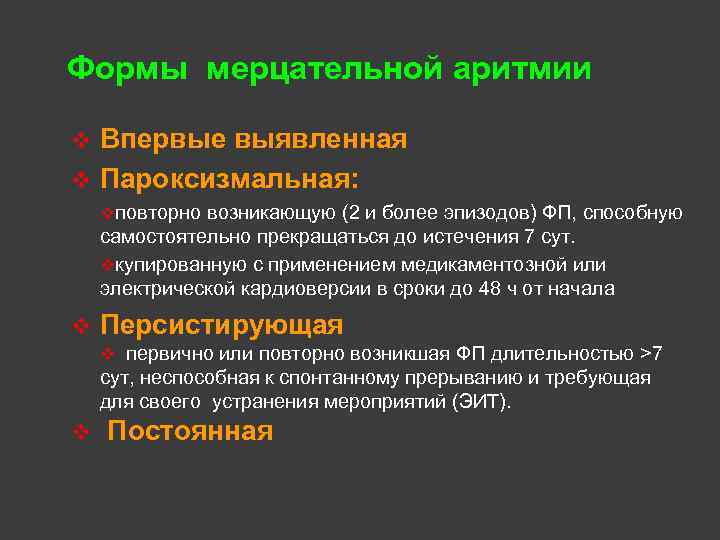 Формы мерцательной аритмии

❖ Впервые выявленная

❖ Пароксизмальная:

❖повторно возникающую (2 и более эпизодов) ФП, способную самостоятельно прекращаться до истечения 7 сут.

❖купированную с применением медикаментозной или электрической кардиоверсии в сроки до 48 ч от начала

❖ Персистирующая

❖ первично или повторно возникшая ФП длительностью >7 сут, неспособная к спонтанному прерыванию и требующая для своего устранения мероприятий (ЭИТ).

❖ Постоянная